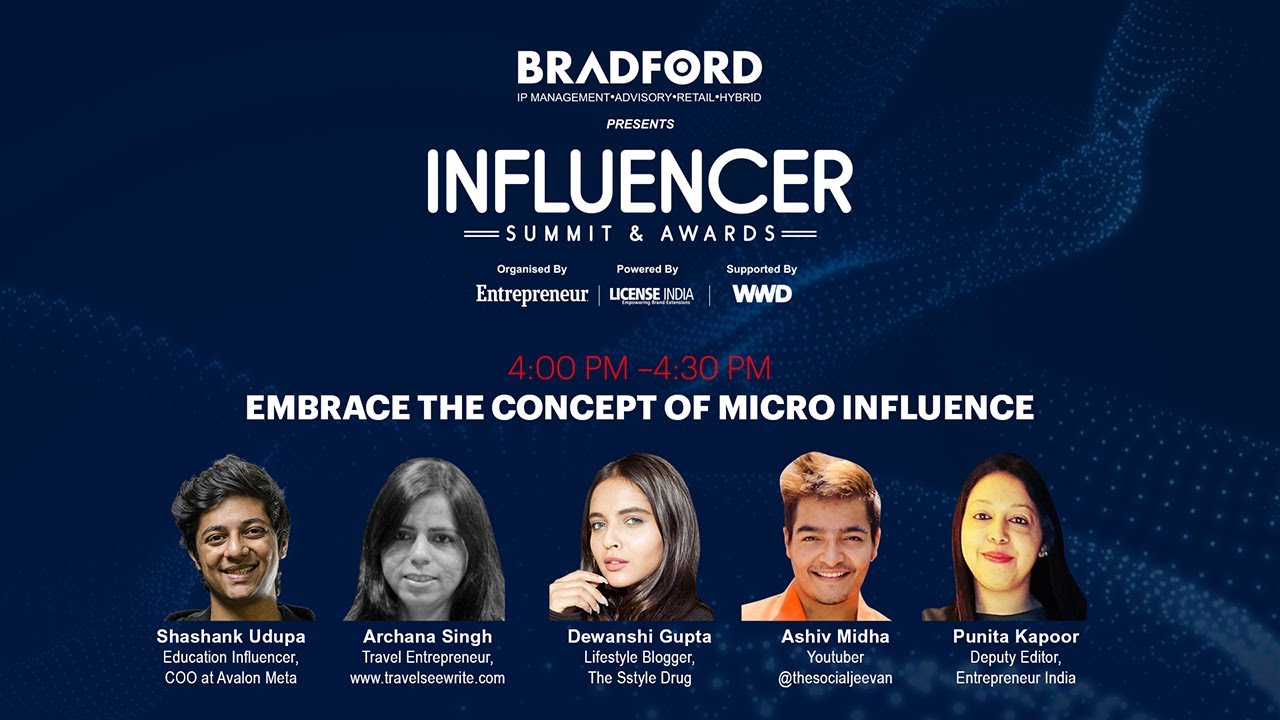 BRADFORD
IP MANAGEMENT•ADVISORY•RETAIL•HYBRID

PRESENTS

INFLUENCER
SUMMIT & AWARDS

Organised By
Entrepreneur

Powered By
LICENSE INDIA
Empowering Brand Extensions

Supported By
WWD

4:00 PM –4:30 PM
EMBRACE THE CONCEPT OF MICRO INFLUENCE

Shashank Udupa
Education Influencer, COO at Avalon Meta

Archana Singh
Travel Entrepreneur, www.travelseewrite.com

Dewanshi Gupta
Lifestyle Blogger, The Sstyle Drug

Ashiv Midha
Youtuber @thesocialjeevan

Punita Kapoor
Deputy Editor, Entrepreneur India